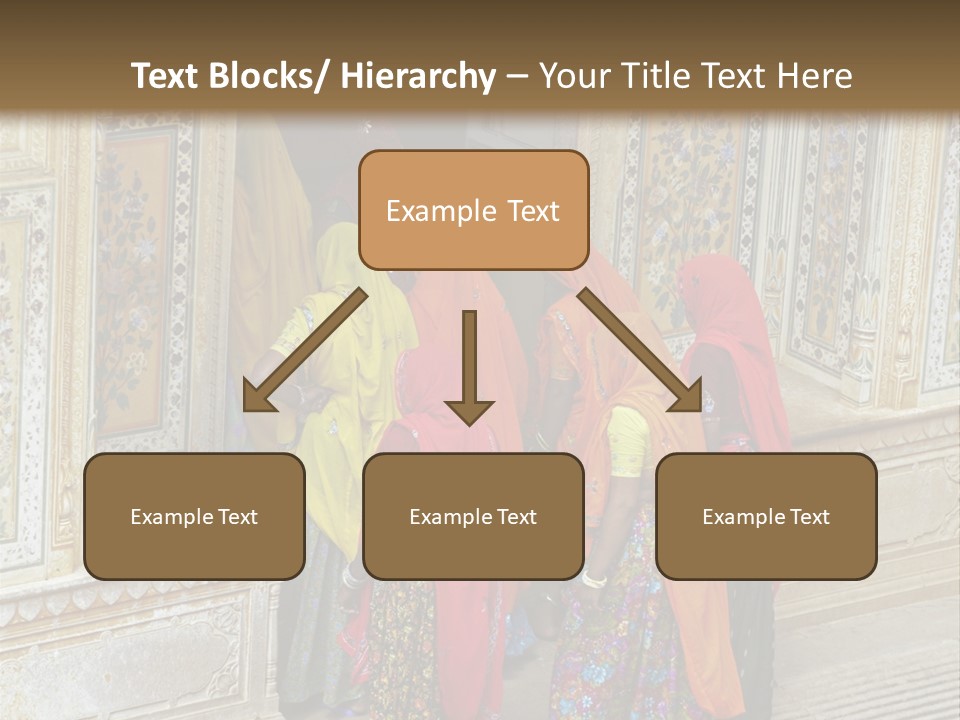 Text Blocks/ Hierarchy – Your Title Text Here

Example Text

Example Text

Example Text

Example Text